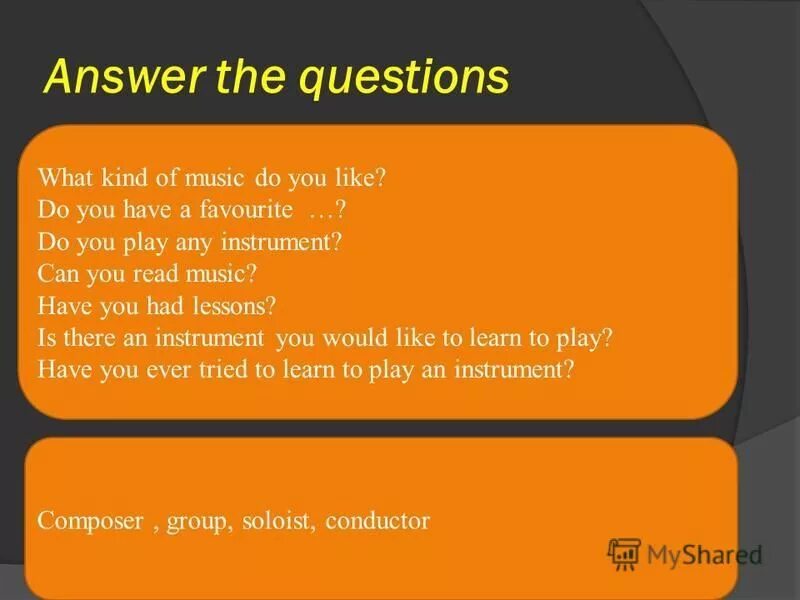 Answer the questions

What kind of music do you like?
Do you have a favourite …?
Do you play any instrument?
Can you read music?
Have you had lessons?
Is there an instrument you would like to learn to play?
Have you ever tried to learn to play an instrument?

Composer , group, soloist, conductor

MyShared